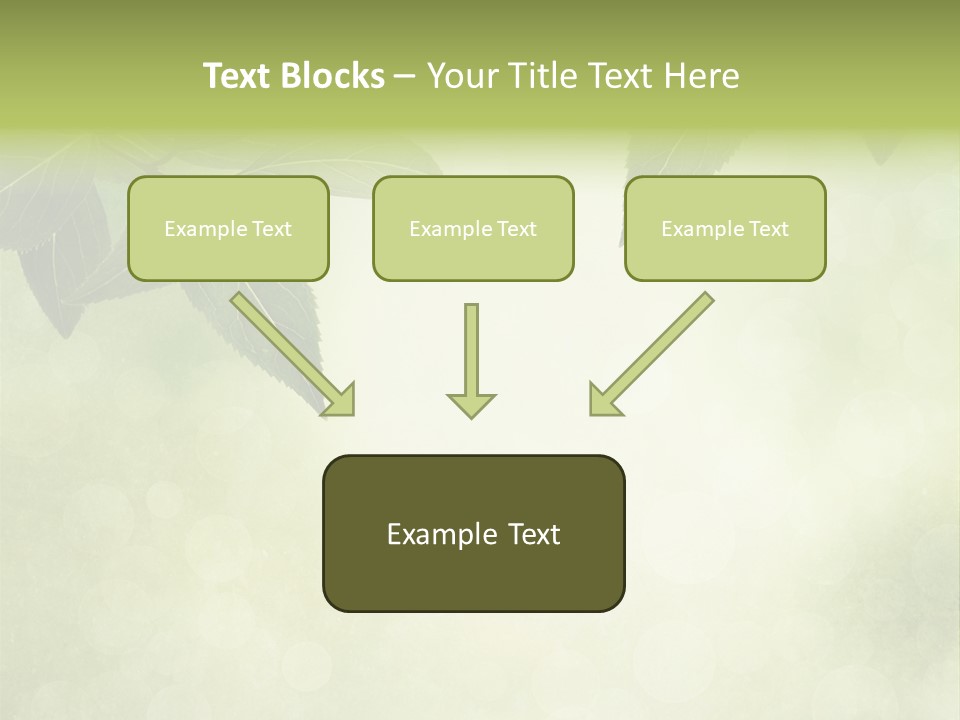 Text Blocks – Your Title Text Here

Example Text

Example Text

Example Text

Example Text